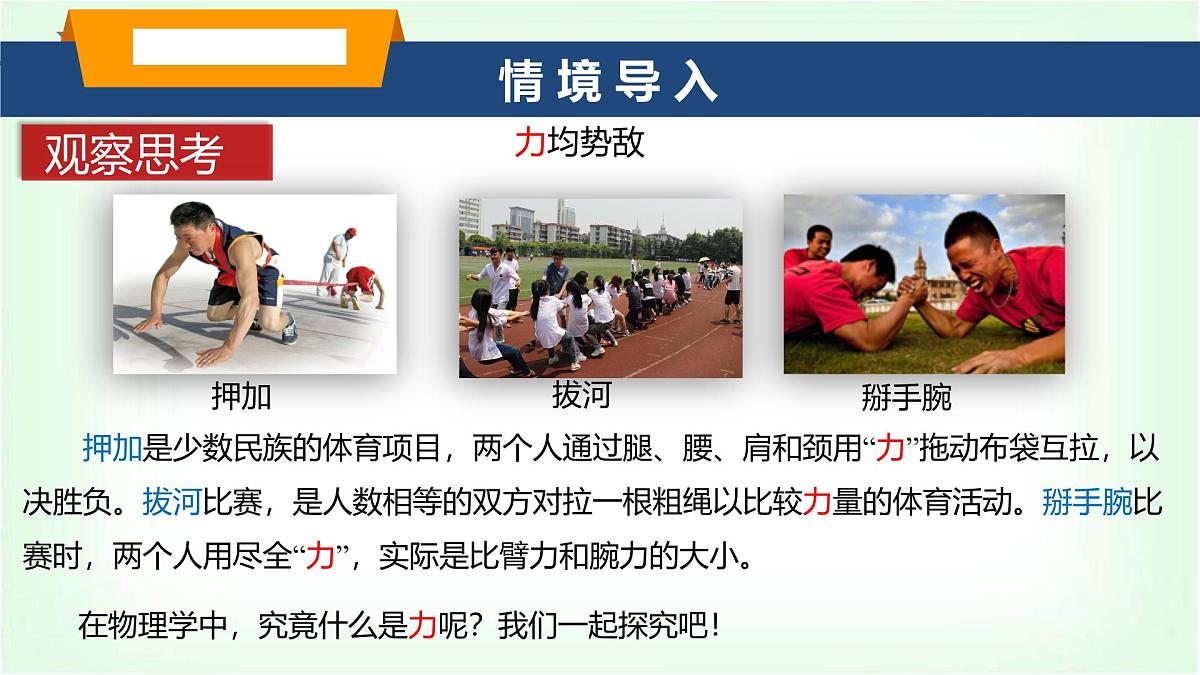 情境导入

观察思考

力均势敌

押加

拔河

掰手腕

押加是少数民族的体育项目，两个人通过腿、腰、肩和颈用“力”拖动布袋互拉，以决胜负。拔河比赛，是人数相等的双方对拉一根粗绳以比较力量的体育活动。掰手腕比赛时，两个人用尽全“力”，实际是比臂力和腕力的大小。

在物理学中，究竟什么是力呢？我们一起探究吧！